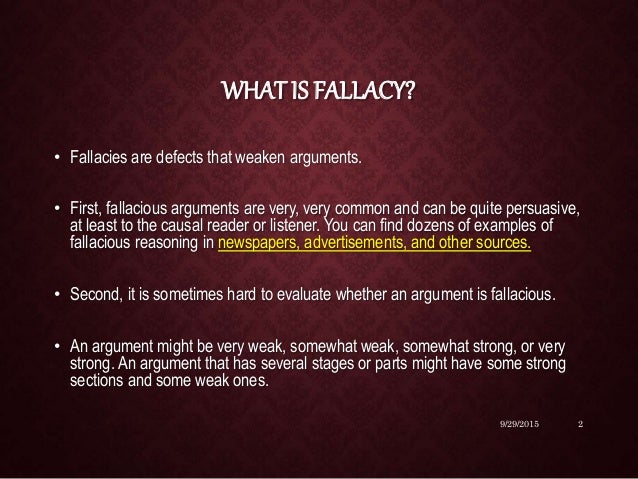 WHAT IS FALLACY?

• Fallacies are defects that weaken arguments.

• First, fallacious arguments are very, very common and can be quite persuasive, at least to the causal reader or listener. You can find dozens of examples of fallacious reasoning in newspapers, advertisements, and other sources.

• Second, it is sometimes hard to evaluate whether an argument is fallacious.

• An argument might be very weak, somewhat weak, somewhat strong, or very strong. An argument that has several stages or parts might have some strong sections and some weak ones.

9/29/2015

2